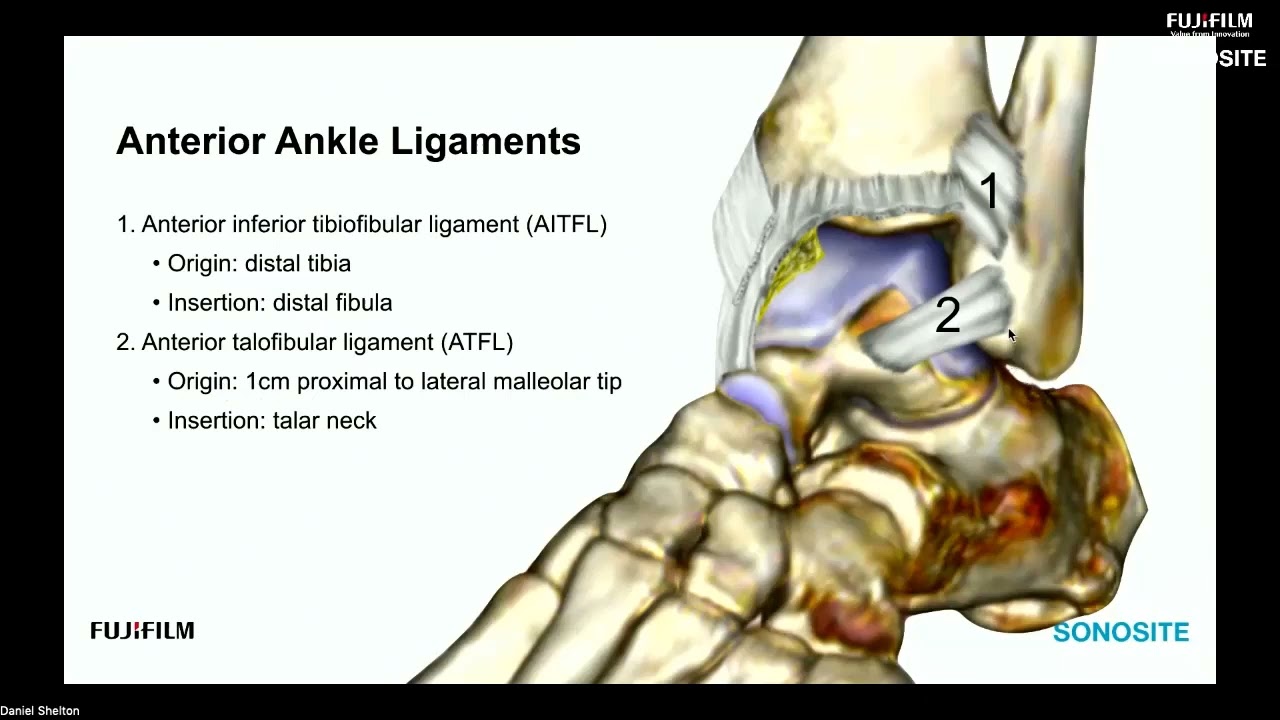 FUJIFILM
Value from Innovation
SONOSITE

Anterior Ankle Ligaments

1. Anterior inferior tibiofibular ligament (AITFL)
• Origin: distal tibia
• Insertion: distal fibula
2. Anterior talofibular ligament (ATFL)
• Origin: 1cm proximal to lateral malleolar tip
• Insertion: talar neck

1
2

FUJIFILM
SONOSITE

Daniel Shelton